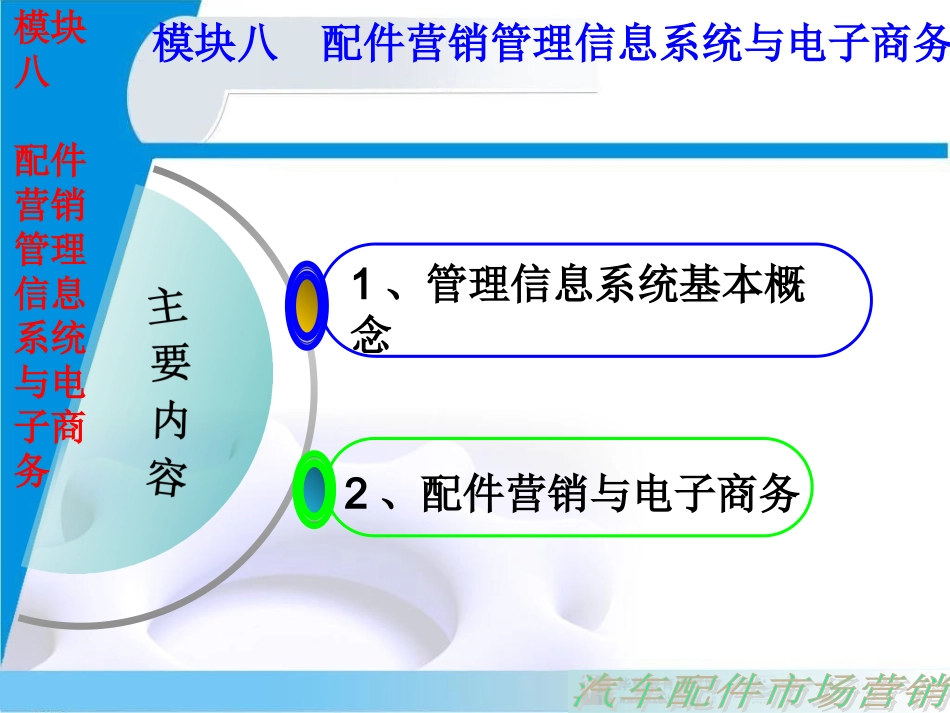 模块八

配件营销管理信息系统与电子商务

模块八　配件营销管理信息系统与电子商务

主要内容

1、管理信息系统基本概念

2、配件营销与电子商务

汽车配件市场营销